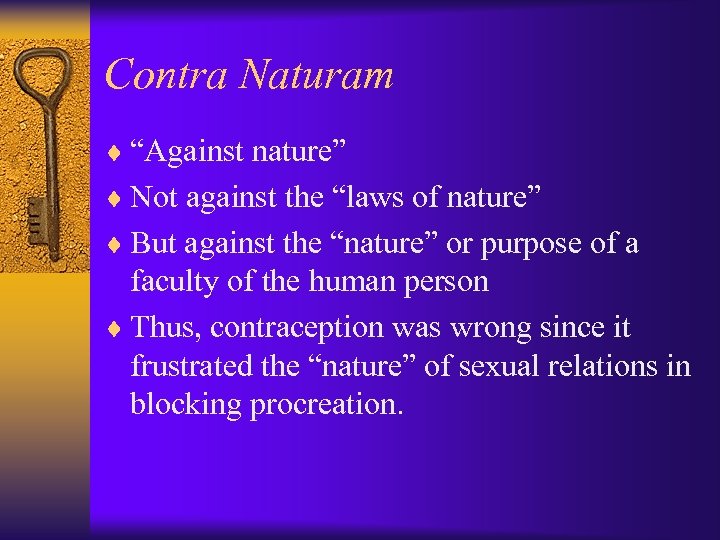 Contra Naturam

♦ “Against nature”
♦ Not against the “laws of nature”
♦ But against the “nature” or purpose of a faculty of the human person
♦ Thus, contraception was wrong since it frustrated the “nature” of sexual relations in blocking procreation.